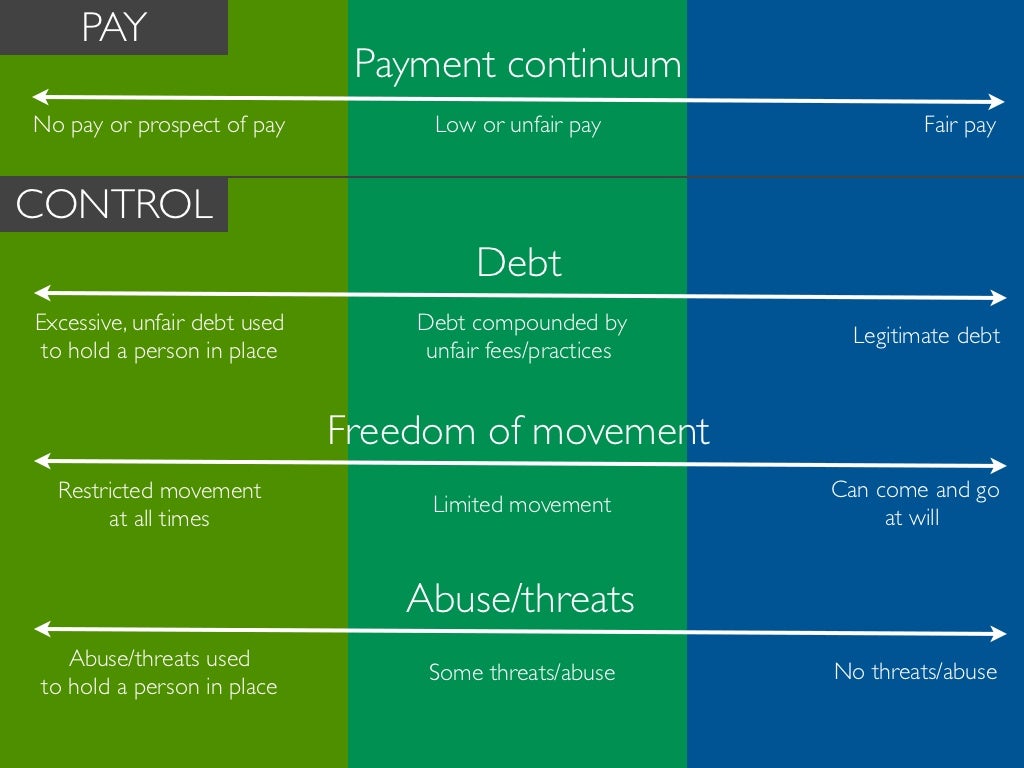 PAY

Payment continuum

No pay or prospect of pay

Low or unfair pay

Fair pay

CONTROL

Debt

Excessive, unfair debt used to hold a person in place

Debt compounded by unfair fees/practices

Legitimate debt

Freedom of movement

Restricted movement at all times

Limited movement

Can come and go at will

Abuse/threats

Abuse/threats used to hold a person in place

Some threats/abuse

No threats/abuse